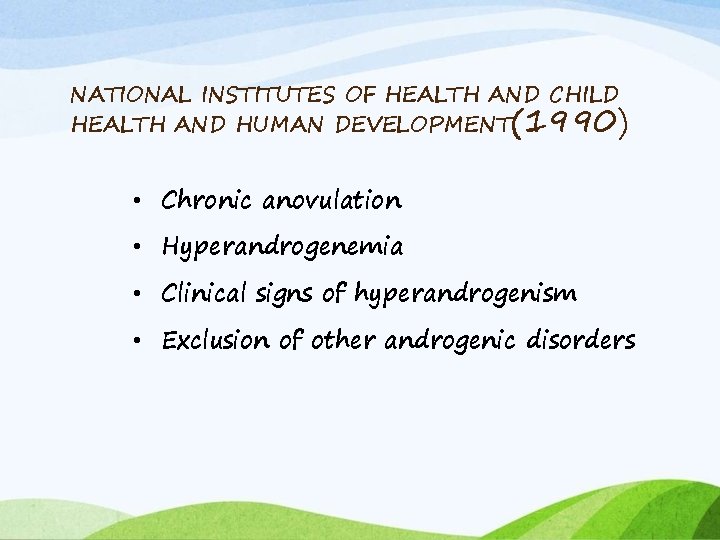 NATIONAL INSTITUTES OF HEALTH AND CHILD HEALTH AND HUMAN DEVELOPMENT(1990)

• Chronic anovulation
• Hyperandrogenemia
• Clinical signs of hyperandrogenism
• Exclusion of other androgenic disorders